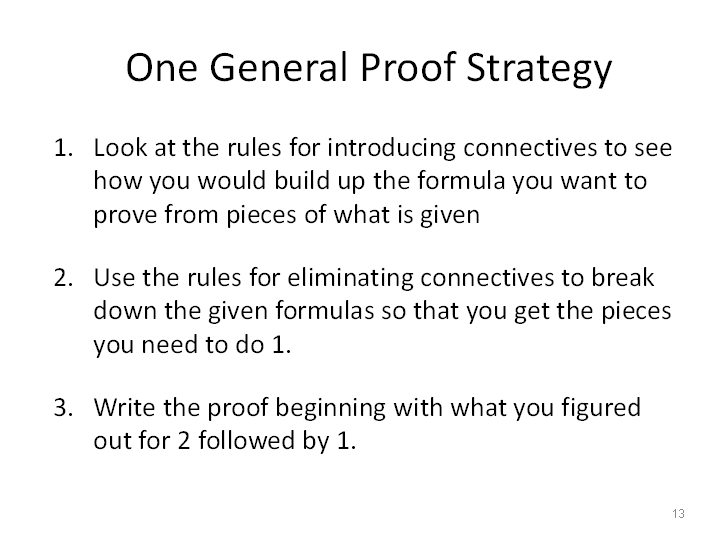 One General Proof Strategy

1. Look at the rules for introducing connectives to see how you would build up the formula you want to prove from pieces of what is given

2. Use the rules for eliminating connectives to break down the given formulas so that you get the pieces you need to do 1.

3. Write the proof beginning with what you figured out for 2 followed by 1.

13